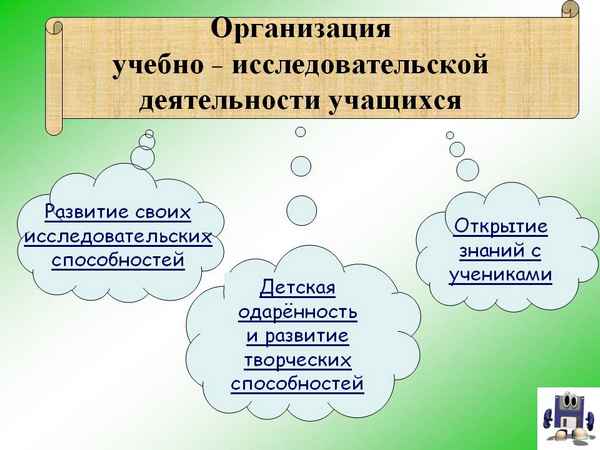 Организация учебно - исследовательской деятельности учащихся

Развитие своих исследовательских способностей

Детская одарённость и развитие творческих способностей

Открытие знаний с учениками